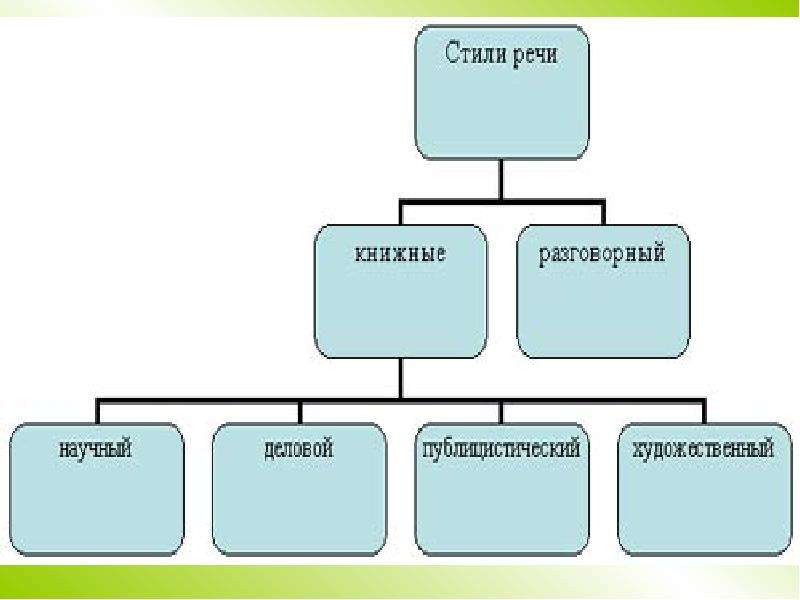 Стили речи

книжные

разговорный

научный

деловой

публицистический

художественный